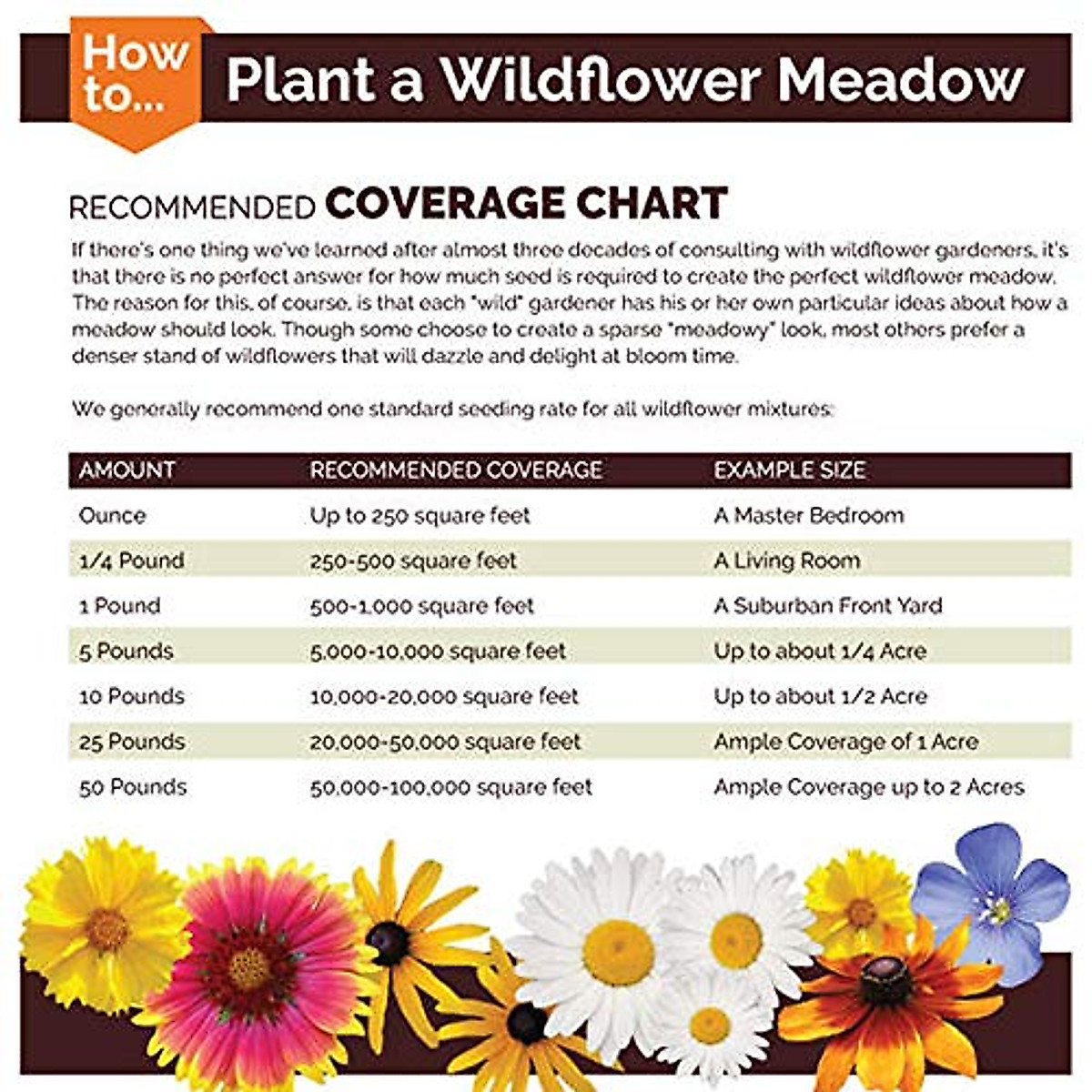 How to... Plant a Wildflower Meadow

RECOMMENDED COVERAGE CHART

If there's one thing we've learned after almost three decades of consulting with wildflower gardeners, it's that there is no perfect answer for how much seed is required to create the perfect wildflower meadow. The reason for this, of course, is that each "wild" gardener has his or her own particular ideas about how a meadow should look. Though some choose to create a sparse "meadowy" look, most others prefer a denser stand of wildflowers that will dazzle and delight at bloom time.

We generally recommend one standard seeding rate for all wildflower mixtures:

| AMOUNT | RECOMMENDED COVERAGE | EXAMPLE SIZE |
|---|---|---|
| Ounce | Up to 250 square feet | A Master Bedroom |
| 1/4 Pound | 250-500 square feet | A Living Room |
| 1 Pound | 500-1,000 square feet | A Suburban Front Yard |
| 5 Pounds | 5,000-10,000 square feet | Up to about 1/4 Acre |
| 10 Pounds | 10,000-20,000 square feet | Up to about 1/2 Acre |
| 25 Pounds | 20,000-50,000 square feet | Ample Coverage of 1 Acre |
| 50 Pounds | 50,000-100,000 square feet | Ample Coverage up to 2 Acres |